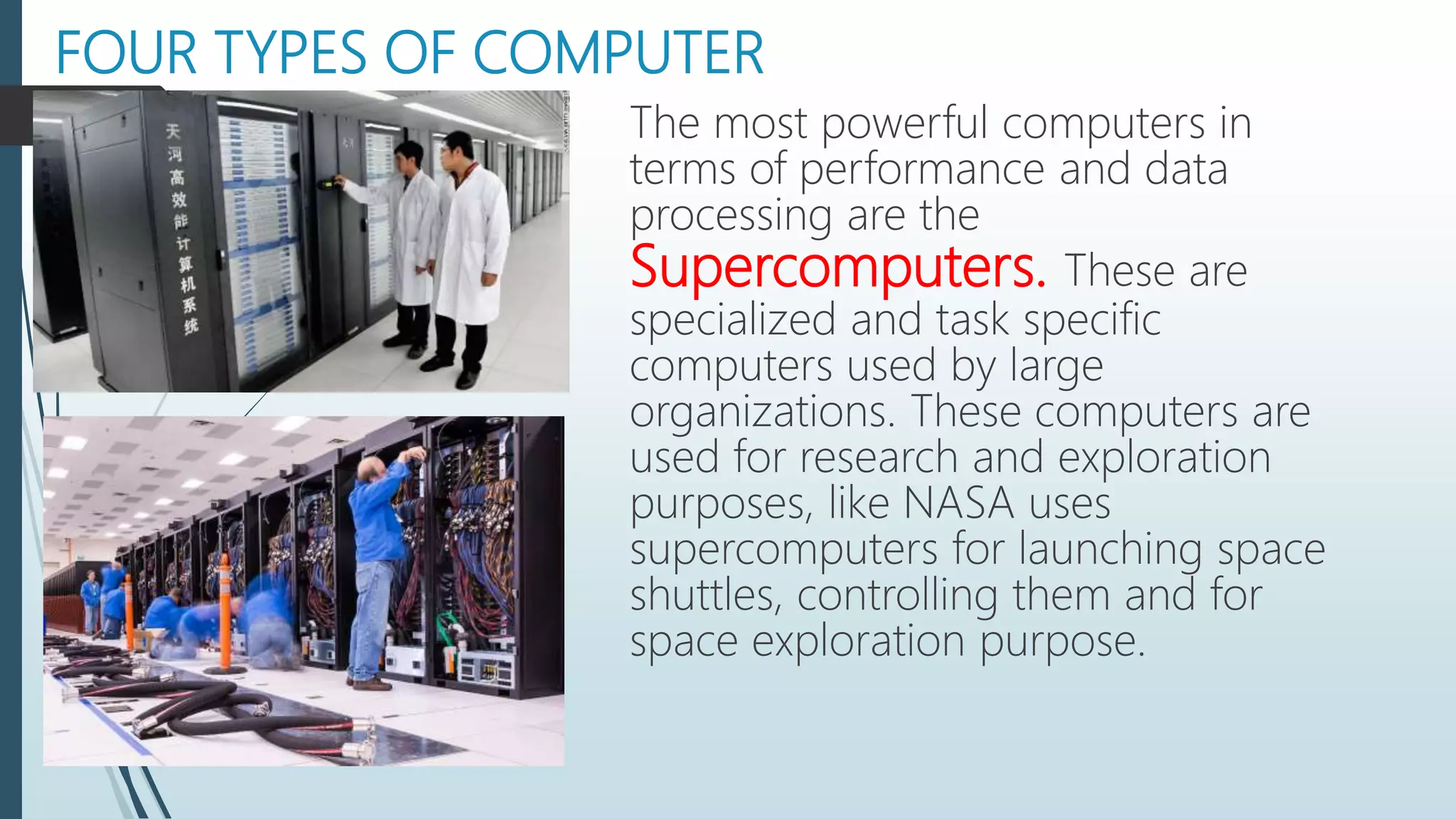 FOUR TYPES OF COMPUTER

天河高效能计算机系统

The most powerful computers in terms of performance and data processing are the Supercomputers. These are specialized and task specific computers used by large organizations. These computers are used for research and exploration purposes, like NASA uses supercomputers for launching space shuttles, controlling them and for space exploration purpose.